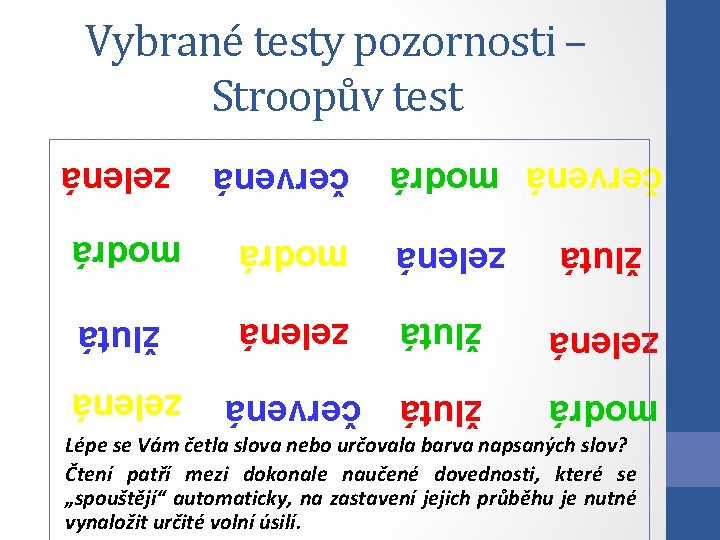 Vybrané testy pozornosti – Stroopův test

zelená červená modrá červená

modrá modrá zelená žlutá

žlutá zelená žlutá zelená

zelená červená žlutá modrá

Lépe se Vám četla slova nebo určovala barva napsaných slov?

Čtení patří mezi dokonale naučené dovednosti, které se „spouštějí“ automaticky, na zastavení jejich průběhu je nutné vynaložit určité volní úsilí.